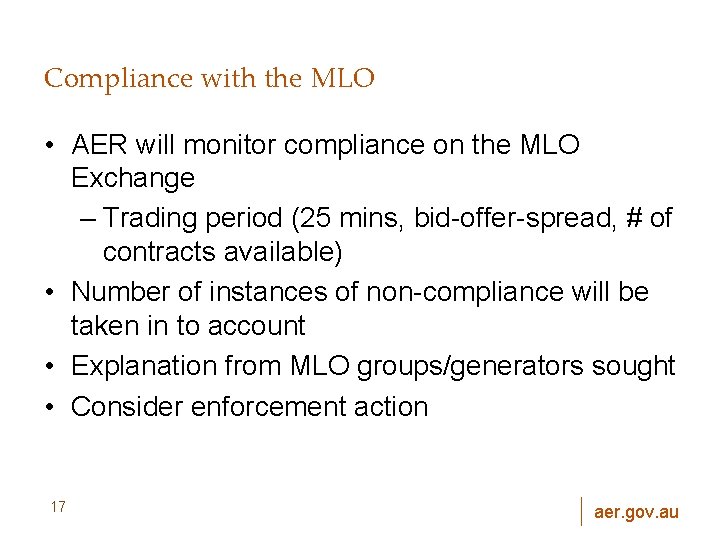 Compliance with the MLO

• AER will monitor compliance on the MLO Exchange
  – Trading period (25 mins, bid-offer-spread, # of contracts available)
• Number of instances of non-compliance will be taken in to account
• Explanation from MLO groups/generators sought
• Consider enforcement action

17

aer.gov.au